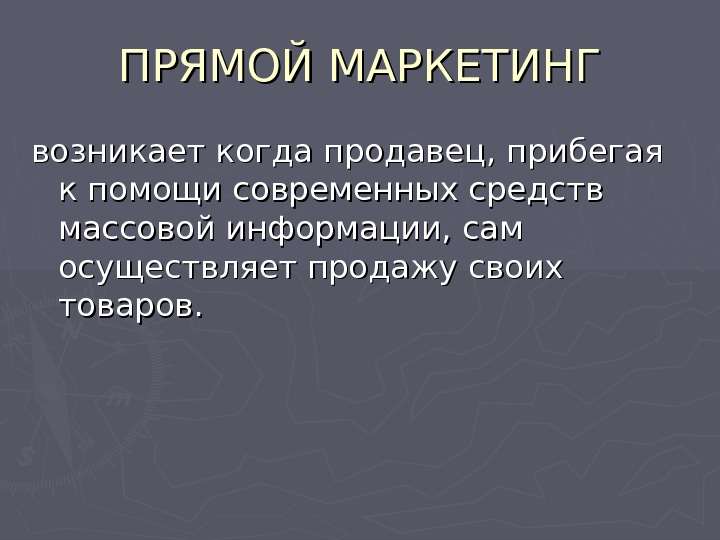 ПРЯМОЙ МАРКЕТИНГ

возникает когда продавец, прибегая к помощи современных средств массовой информации, сам осуществляет продажу своих товаров.